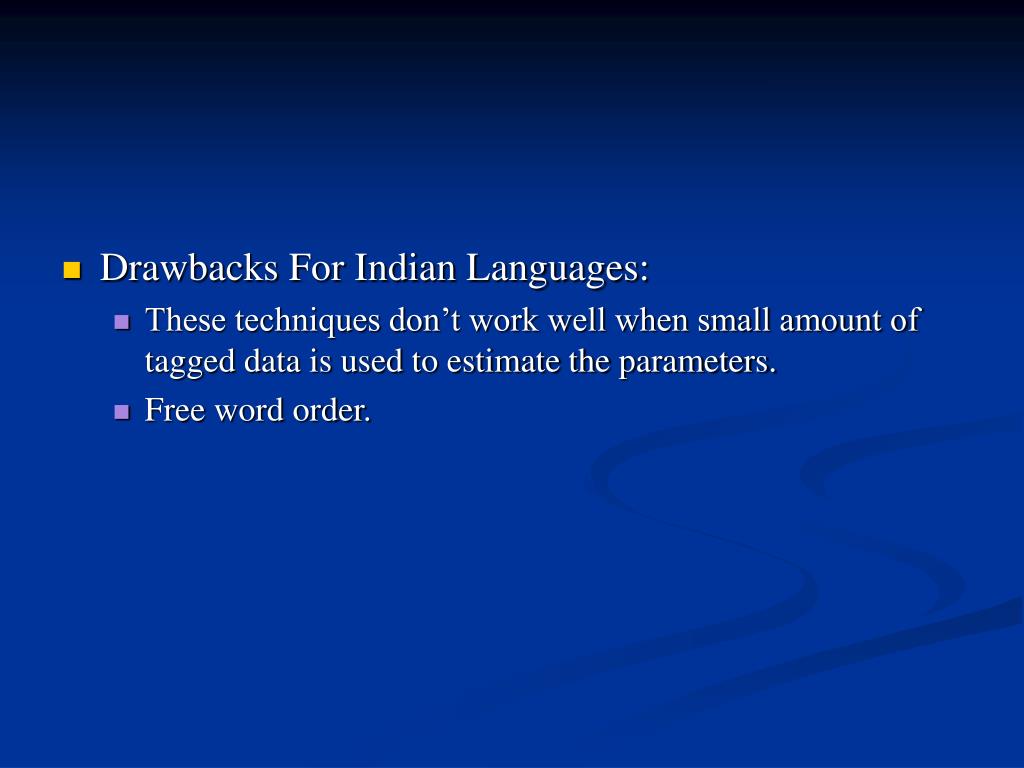 Drawbacks For Indian Languages:

These techniques don’t work well when small amount of tagged data is used to estimate the parameters.

Free word order.